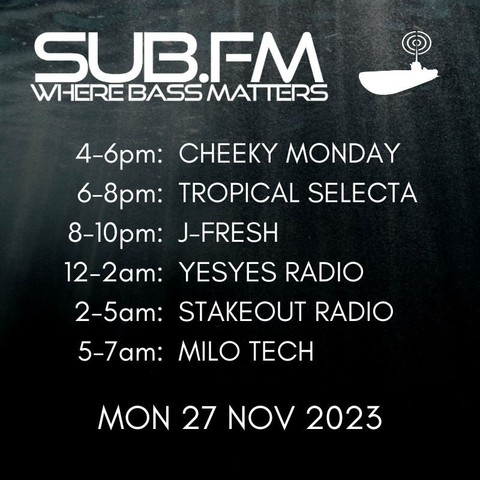 SUB.FM
WHERE BASS MATTERS

4-6pm: CHEEKY MONDAY
6-8pm: TROPICAL SELECTA
8-10pm: J-FRESH
12-2am: YESYES RADIO
2-5am: STAKEOUT RADIO
5-7am: MILO TECH

MON 27 NOV 2023